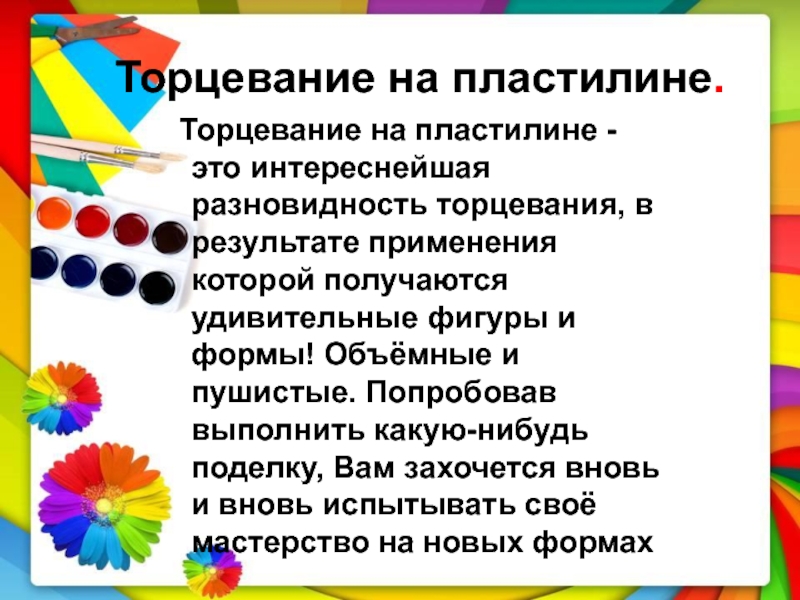 Торцевание на пластилине.

Торцевание на пластилине - это интереснейшая разновидность торцевания, в результате применения которой получаются удивительные фигуры и формы! Объёмные и пушистые. Попробовав выполнить какую-нибудь поделку, Вам захочется вновь и вновь испытывать своё мастерство на новых формах